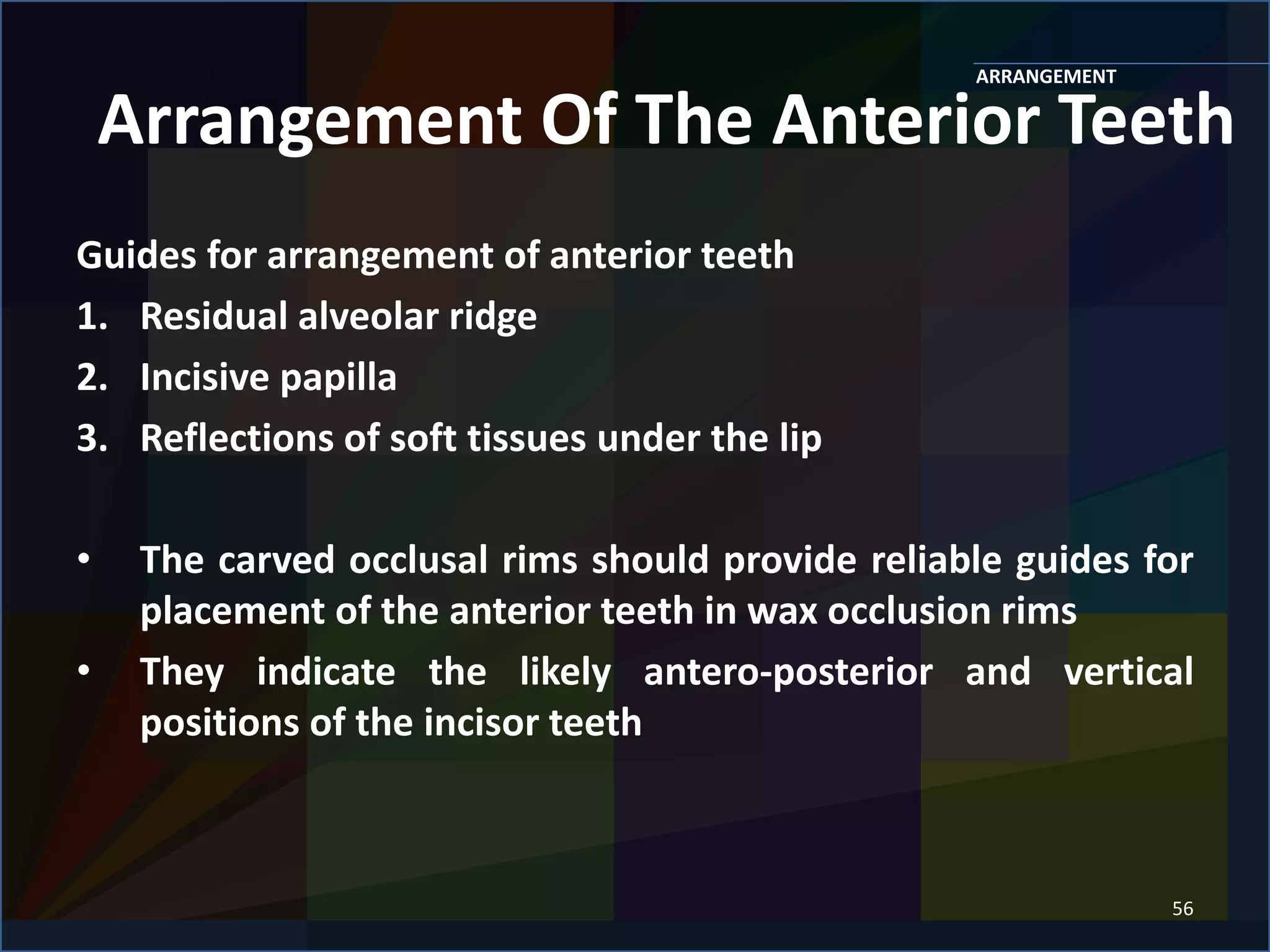 ARRANGEMENT

Arrangement Of The Anterior Teeth

Guides for arrangement of anterior teeth

1. Residual alveolar ridge
2. Incisive papilla
3. Reflections of soft tissues under the lip

• The carved occlusal rims should provide reliable guides for placement of the anterior teeth in wax occlusion rims
• They indicate the likely antero-posterior and vertical positions of the incisor teeth

56